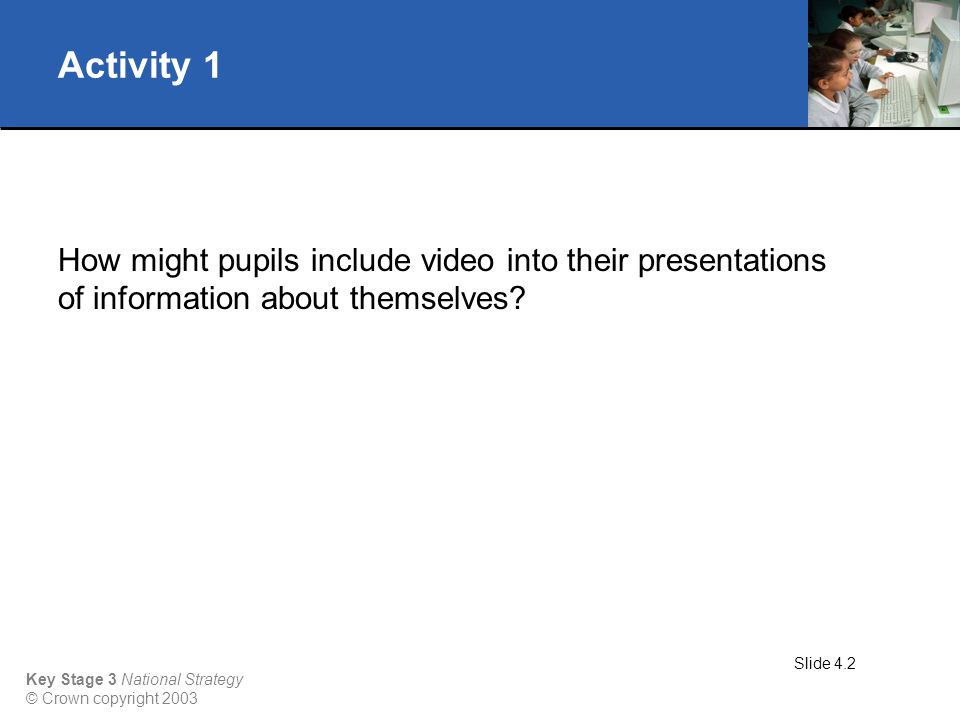 Activity 1

How might pupils include video into their presentations of information about themselves?

Slide 4.2

Key Stage 3 National Strategy
© Crown copyright 2003